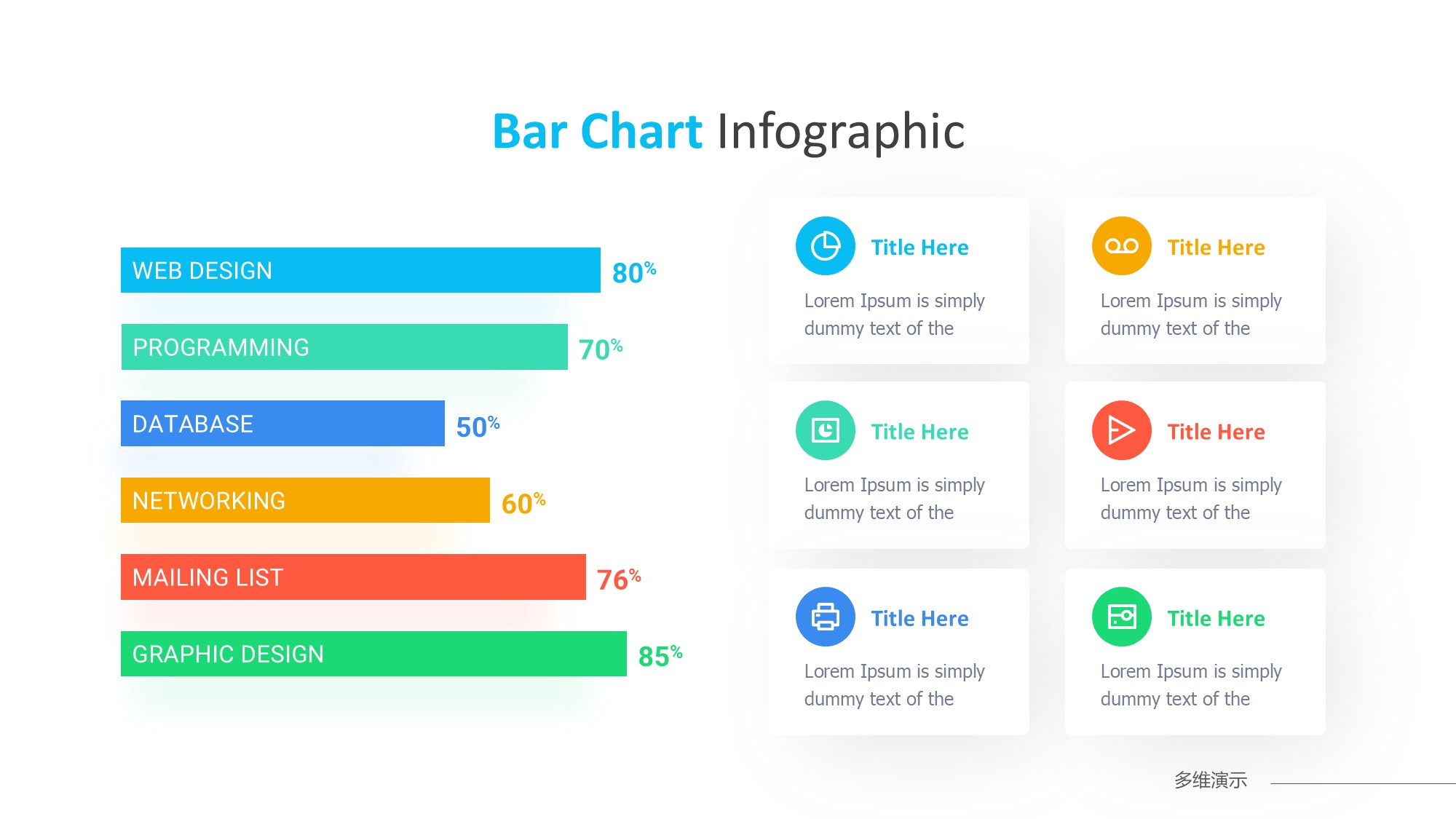 Bar Chart Infographic

WEB DESIGN 80%

PROGRAMMING 70%

DATABASE 50%

NETWORKING 60%

MAILING LIST 76%

GRAPHIC DESIGN 85%

Title Here

Lorem Ipsum is simply dummy text of the

Title Here

Lorem Ipsum is simply dummy text of the

Title Here

Lorem Ipsum is simply dummy text of the

Title Here

Lorem Ipsum is simply dummy text of the

Title Here

Lorem Ipsum is simply dummy text of the

Title Here

Lorem Ipsum is simply dummy text of the

多维演示